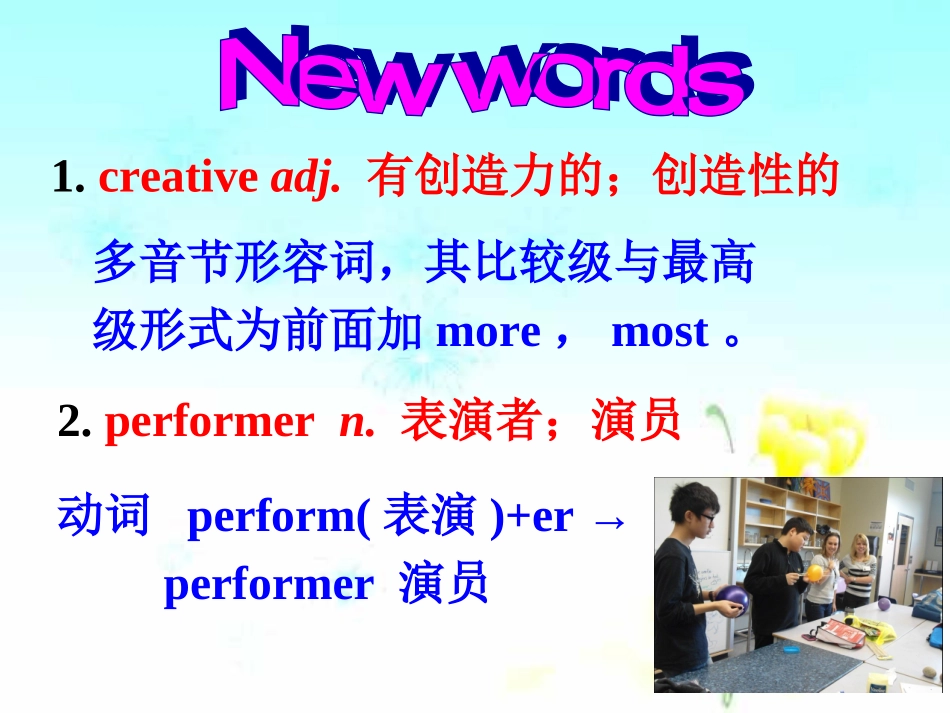 New words

1. creative adj. 有创造力的；创造性的

多音节形容词，其比较级与最高级形式为前面加more， most。

2. performer n. 表演者；演员

动词 perform(表演)+er →
performer 演员